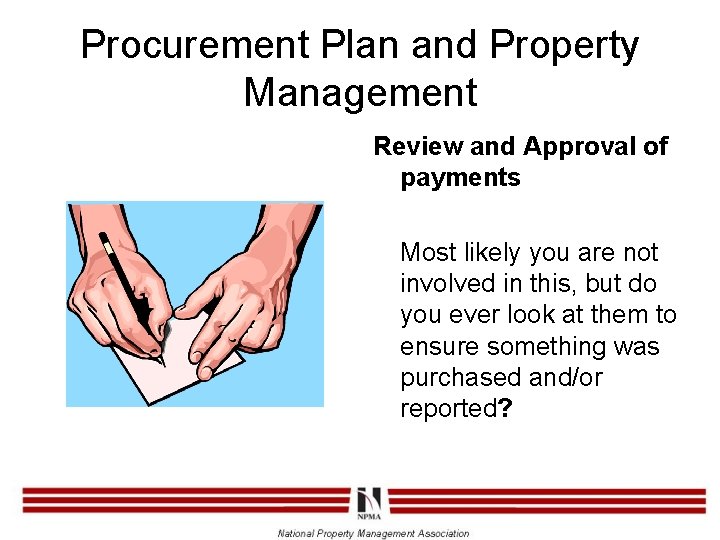 Procurement Plan and Property Management

Review and Approval of payments

Most likely you are not involved in this, but do you ever look at them to ensure something was purchased and/or reported?

NPMA

National Property Management Association